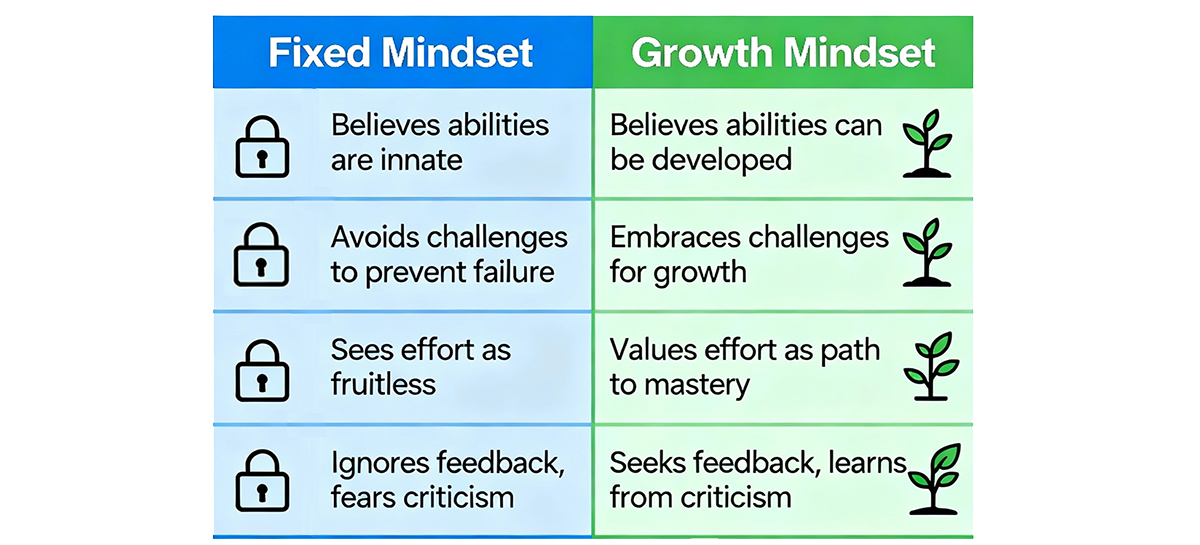 | Fixed Mindset | Growth Mindset |
|---|---|
| Believes abilities are innate | Believes abilities can be developed |
| Avoids challenges to prevent failure | Embraces challenges for growth |
| Sees effort as fruitless | Values effort as path to mastery |
| Ignores feedback, fears criticism | Seeks feedback, learns from criticism |